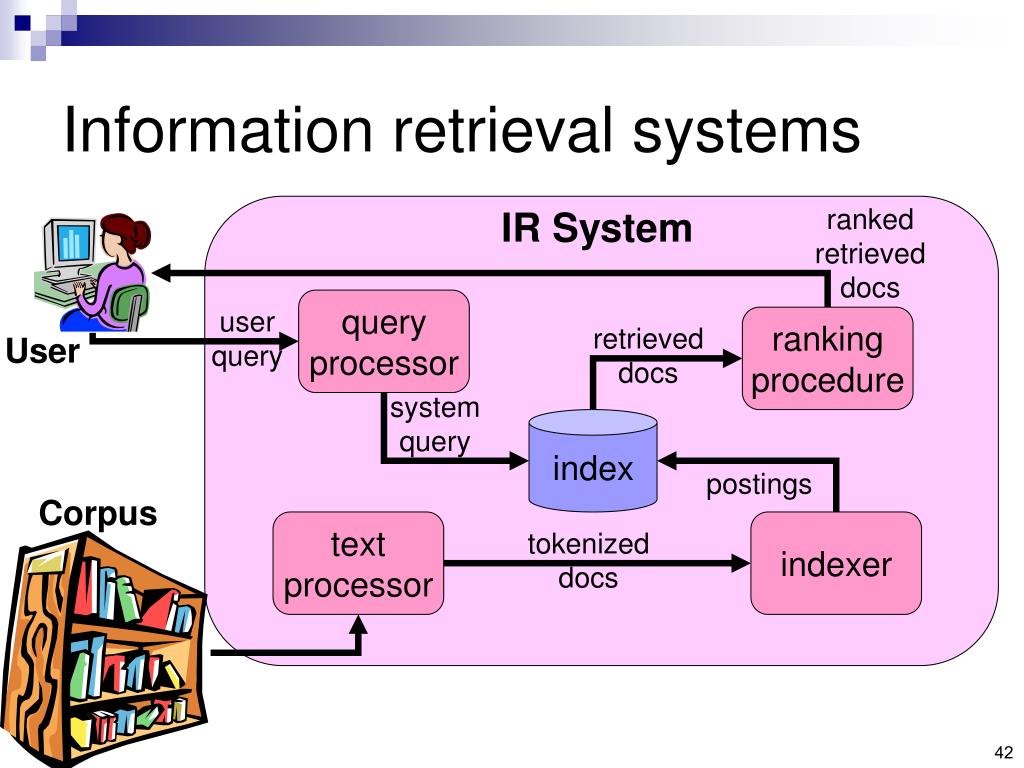 Information retrieval systems

IR System

ranked retrieved docs

User

user query

query processor

retrieved docs

ranking procedure

system query

index

postings

Corpus

text processor

tokenized docs

indexer

42